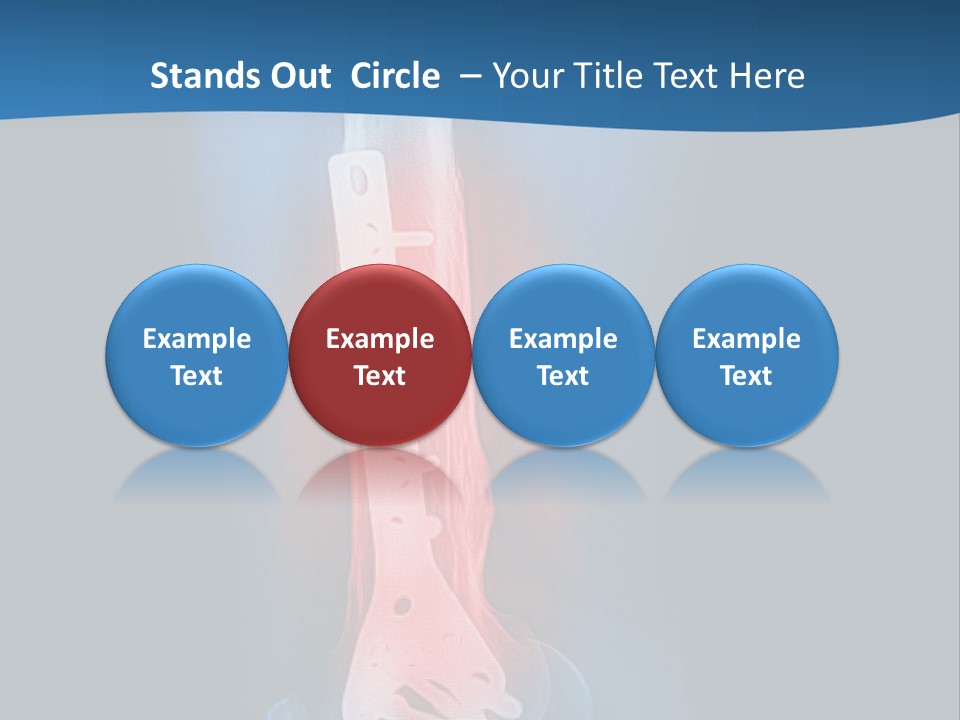 Stands Out  Circle  – Your Title Text Here

Example Text

Example Text

Example Text

Example Text